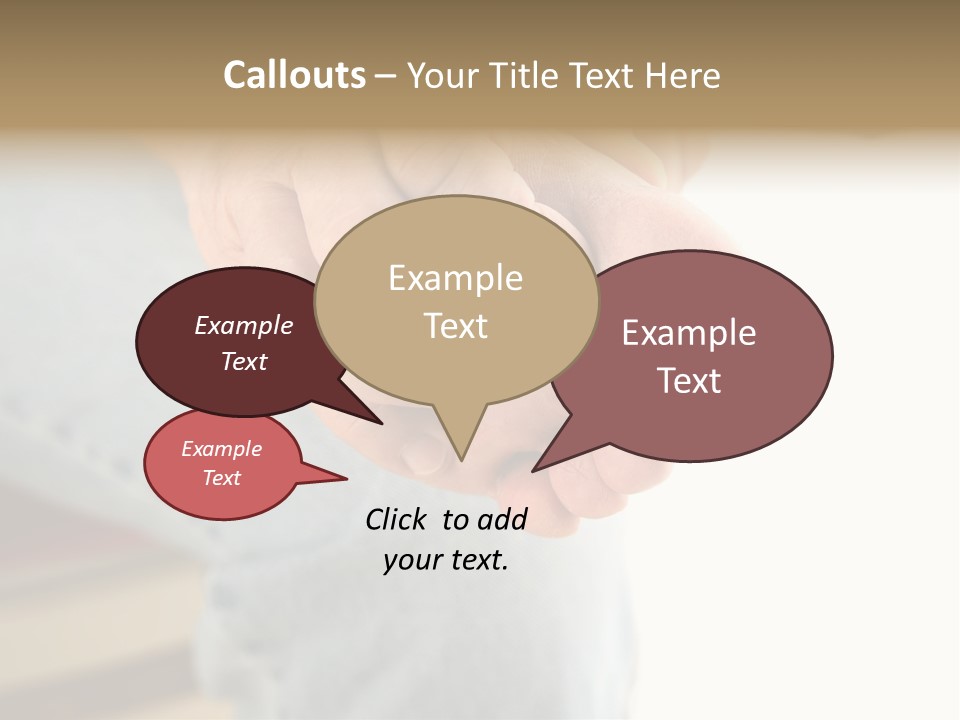 Callouts – Your Title Text Here

Example Text

Example Text

Example Text

Example Text

Click to add your text.